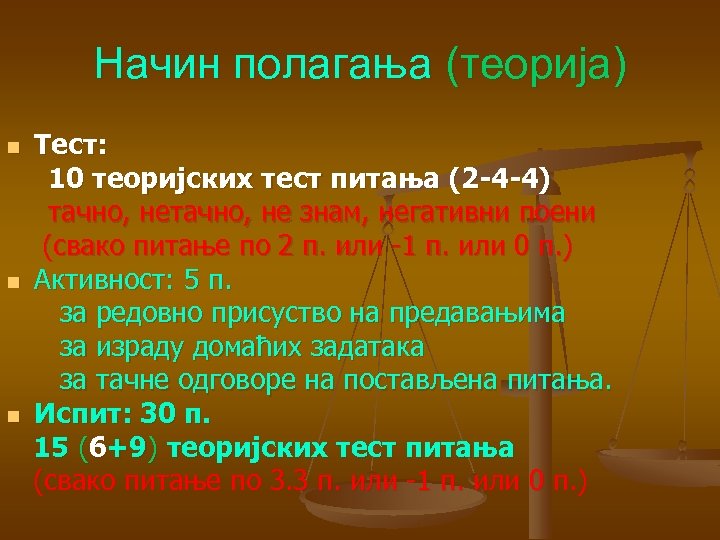 Начин полагања (теорија)

Тест:
10 теоријских тест питања (2-4-4)
тачно, нетачно, не знам, негативни поени
(свако питање по 2 п. или -1 п. или 0 п.)

Активност: 5 п.
за редовно присуство на предавањима
за израду домаћих задатака
за тачне одговоре на постављена питања.

Испит: 30 п.
15 (6+9) теоријских тест питања
(свако питање по 3.3 п. или -1 п. или 0 п.)